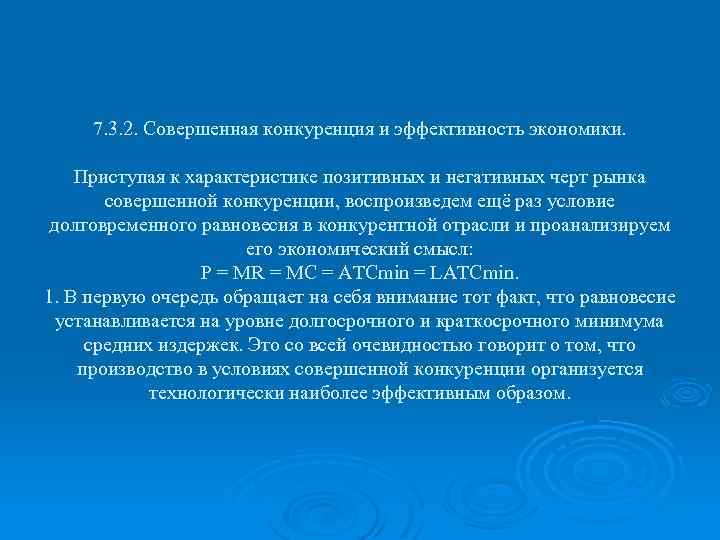 7.3.2. Совершенная конкуренция и эффективность экономики.

Приступая к характеристике позитивных и негативных черт рынка совершенной конкуренции, воспроизведем ещё раз условие долговременного равновесия в конкурентной отрасли и проанализируем его экономический смысл:
P = MR = MC = ATCmin = LATCmin.
1. В первую очередь обращает на себя внимание тот факт, что равновесие устанавливается на уровне долгосрочного и краткосрочного минимума средних издержек. Это со всей очевидностью говорит о том, что производство в условиях совершенной конкуренции организуется технологически наиболее эффективным образом.